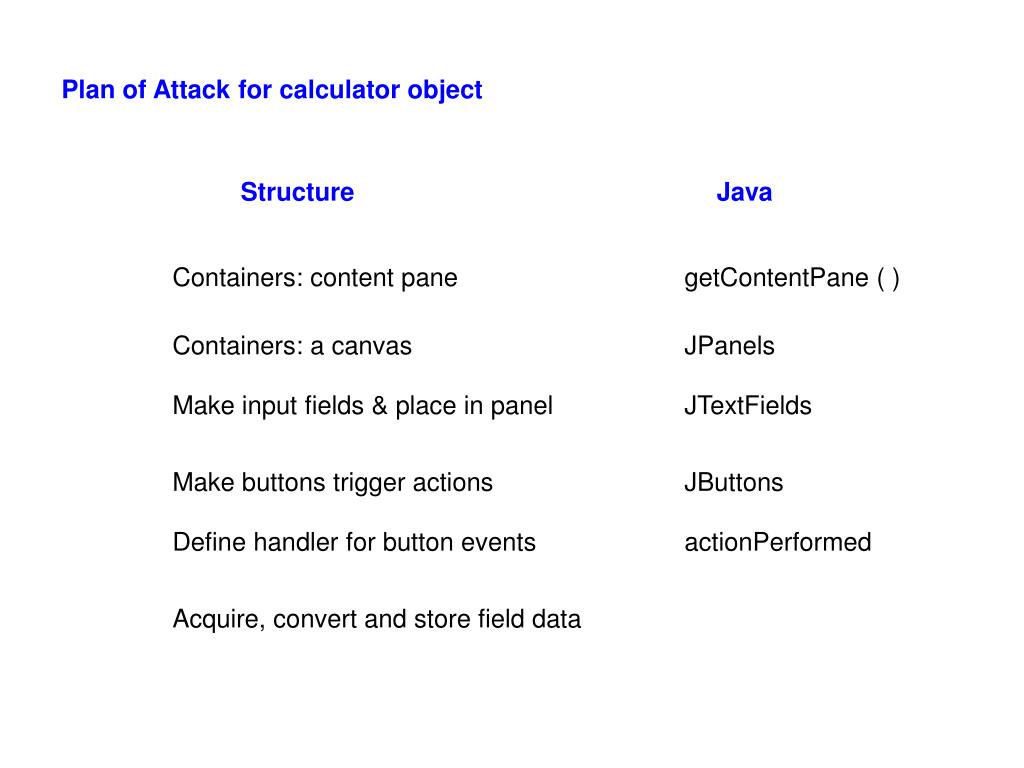 Plan of Attack for calculator object

| Structure | Java |
|---|---|
| Containers: content pane | getContentPane ( ) |
| Containers: a canvas | JPanels |
| Make input fields & place in panel | JTextFields |
| Make buttons trigger actions | JButtons |
| Define handler for button events | actionPerformed |
| Acquire, convert and store field data | |